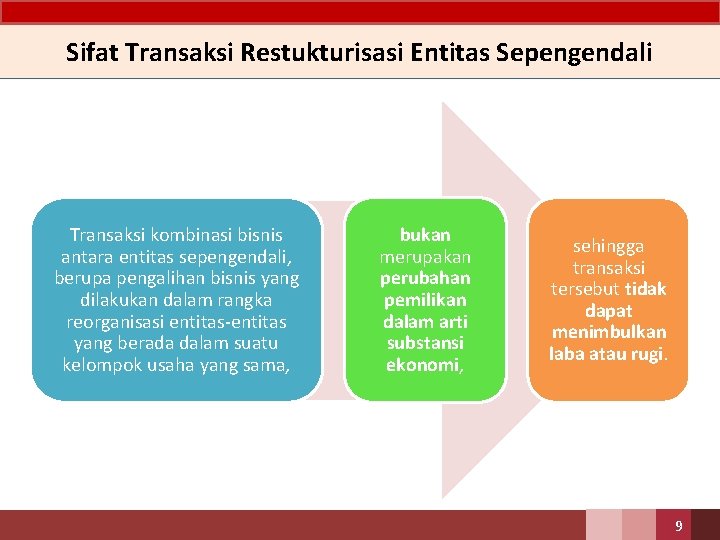 Sifat Transaksi Restukturisasi Entitas Sepengendali

Transaksi kombinasi bisnis antara entitas sepengendali, berupa pengalihan bisnis yang dilakukan dalam rangka reorganisasi entitas-entitas yang berada dalam suatu kelompok usaha yang sama,

bukan merupakan perubahan pemilikan dalam arti substansi ekonomi,

sehingga transaksi tersebut tidak dapat menimbulkan laba atau rugi.

9